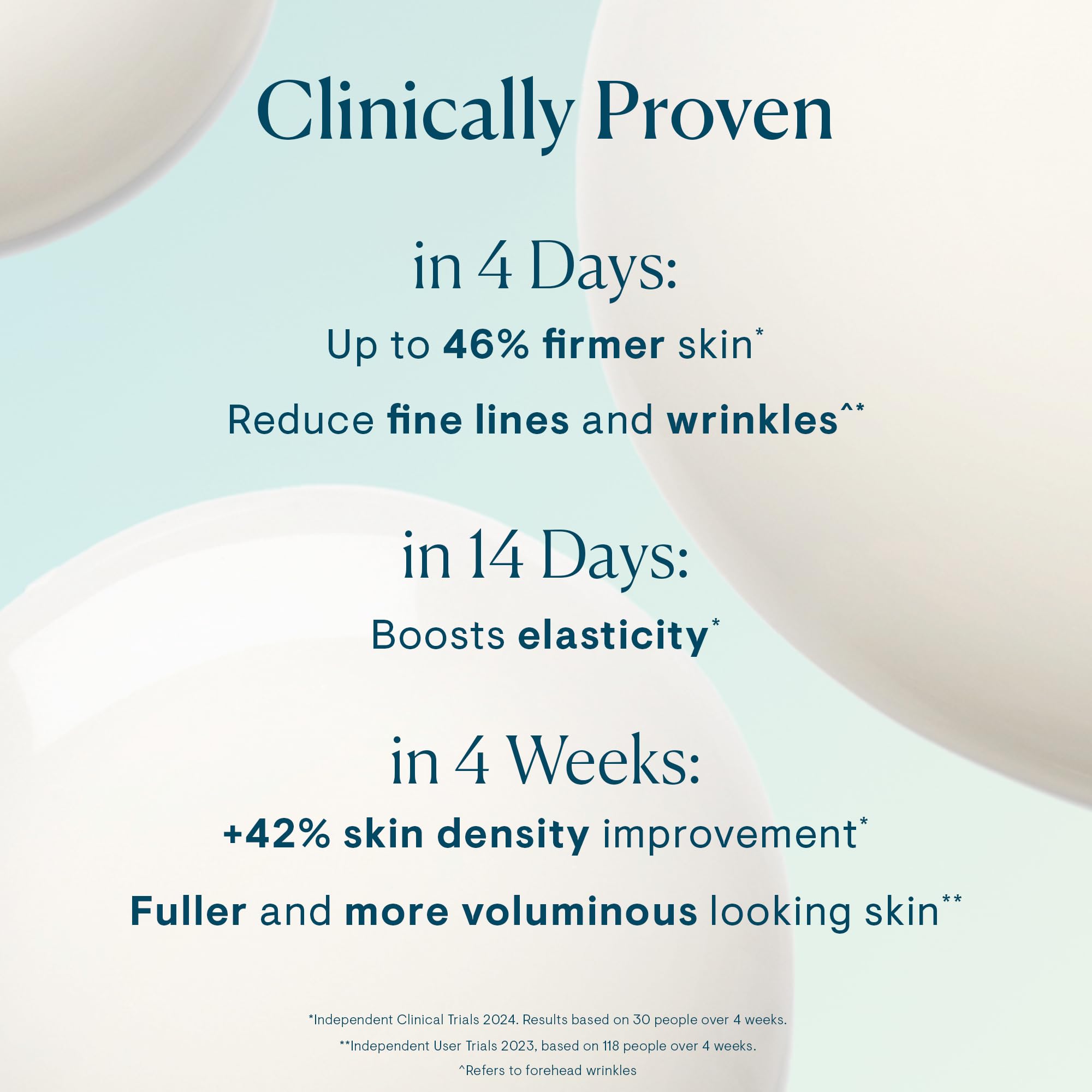 Clinically Proven

in 4 Days:

Up to 46% firmer skin*

Reduce fine lines and wrinkles^*

in 14 Days:

Boosts elasticity*

in 4 Weeks:

+42% skin density improvement*

Fuller and more voluminous looking skin**

*Independent Clinical Trials 2024. Results based on 30 people over 4 weeks.

**Independent User Trials 2023, based on 118 people over 4 weeks.

^Refers to forehead wrinkles